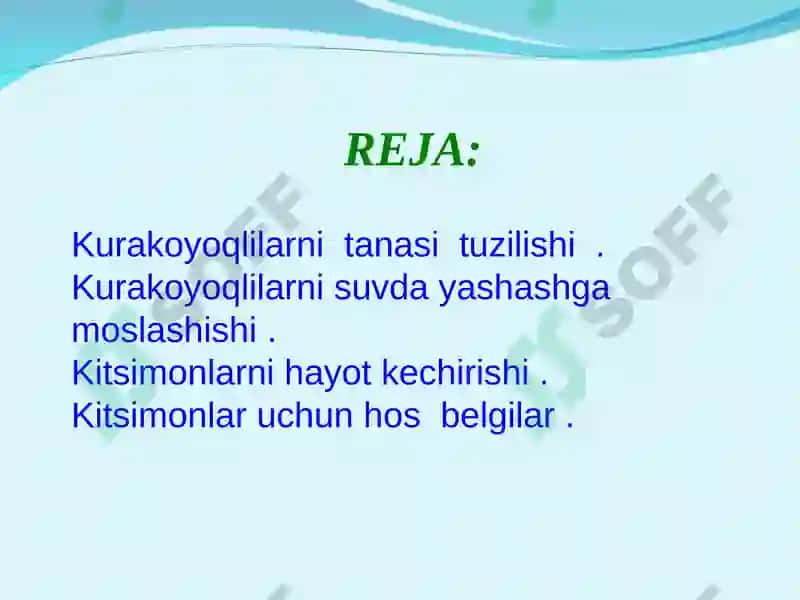 REJA:

Kurakoyoqlilarni tanasi tuzilishi .
Kurakoyoqlilarni suvda yashashga moslashishi .
Kitsimonlarni hayot kechirishi .
Kitsimonlar uchun hos belgilar .

SOFF

SOFF